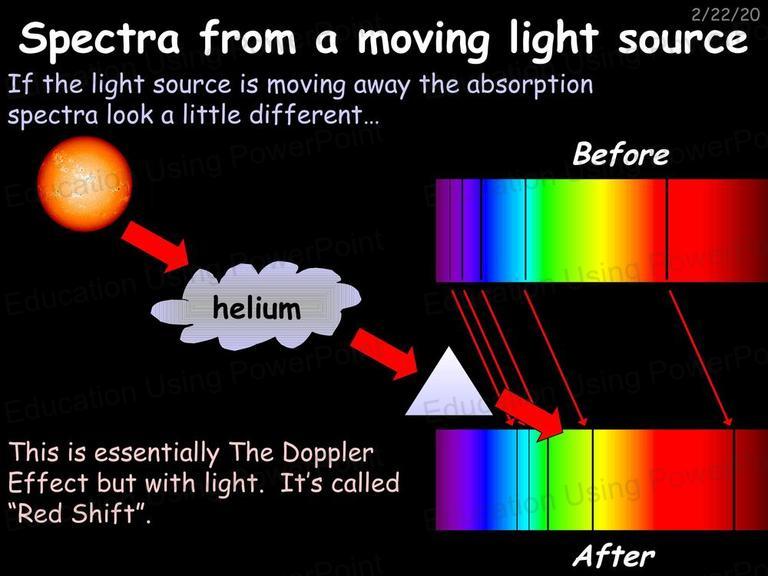 2/22/20

Spectra from a moving light source

If the light source is moving away the absorption spectra look a little different…

Before

helium

This is essentially The Doppler Effect but with light. It's called "Red Shift".

After

Education Using PowerPoint